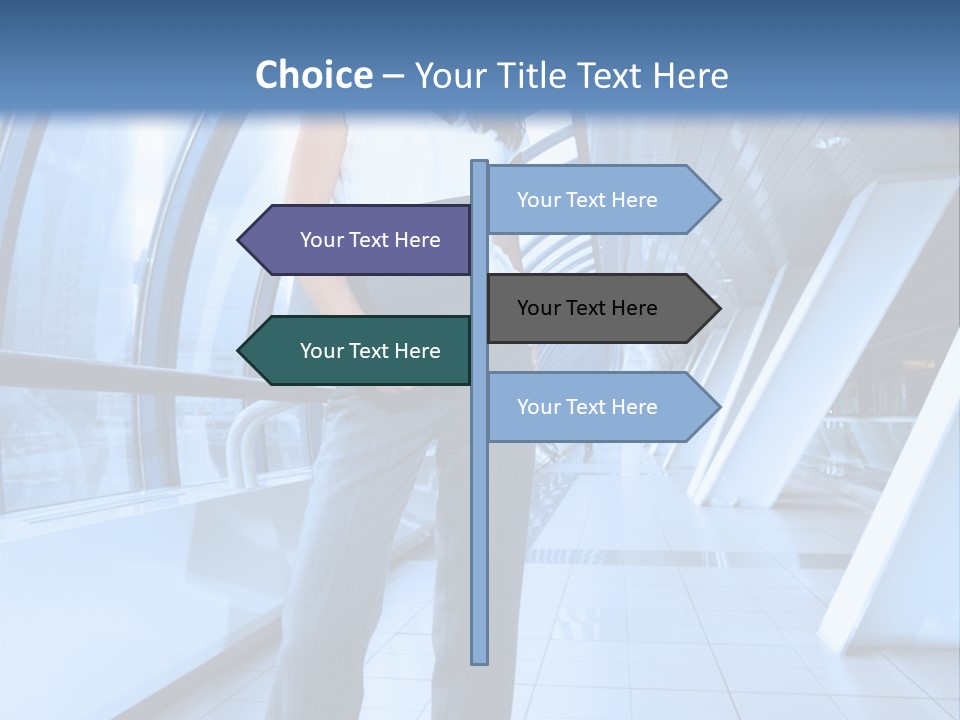 Choice – Your Title Text Here

Your Text Here

Your Text Here

Your Text Here

Your Text Here

Your Text Here